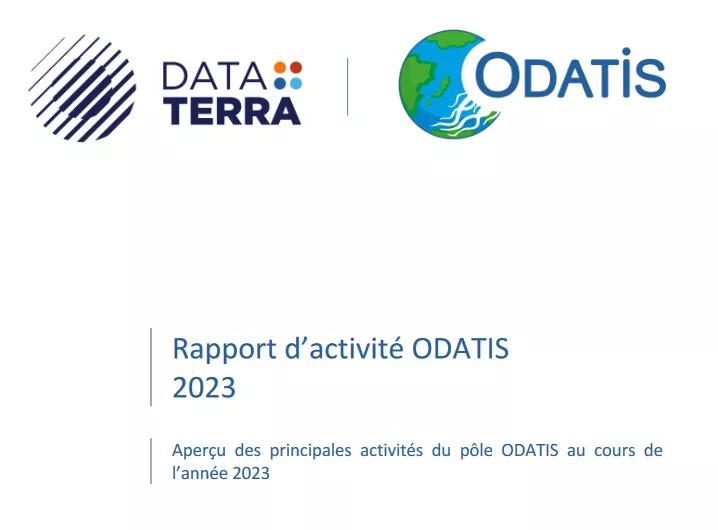 DATA TERRA

ODATIS

Rapport d’activité ODATIS 2023

Aperçu des principales activités du pôle ODATIS au cours de l’année 2023